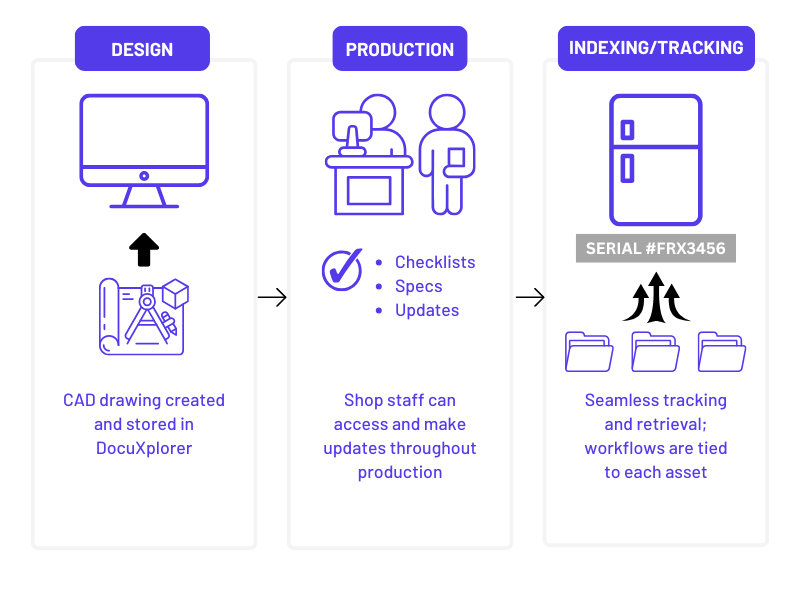 DESIGN

CAD drawing created and stored in DocuXplorer

PRODUCTION

- Checklists
- Specs
- Updates

Shop staff can access and make updates throughout production

INDEXING/TRACKING

SERIAL #FRX3456

Seamless tracking and retrieval; workflows are tied to each asset